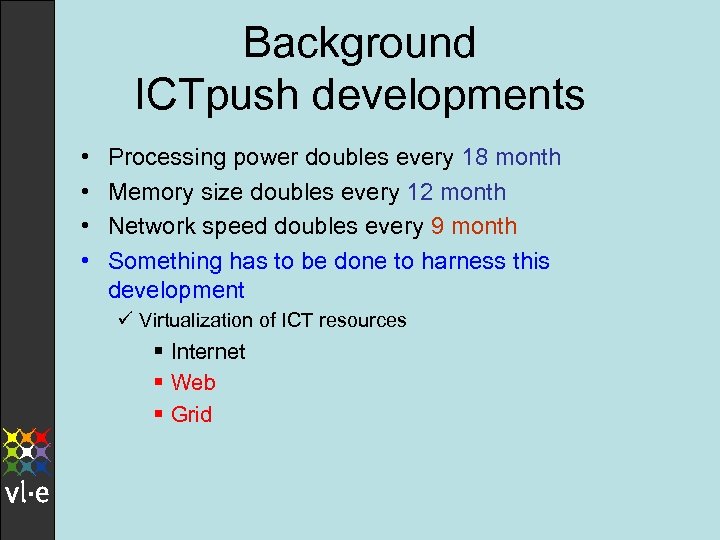 Background
ICTpush developments

• Processing power doubles every 18 month
• Memory size doubles every 12 month
• Network speed doubles every 9 month
• Something has to be done to harness this development
  ✓ Virtualization of ICT resources
    ▪ Internet
    ▪ Web
    ▪ Grid

vl·e